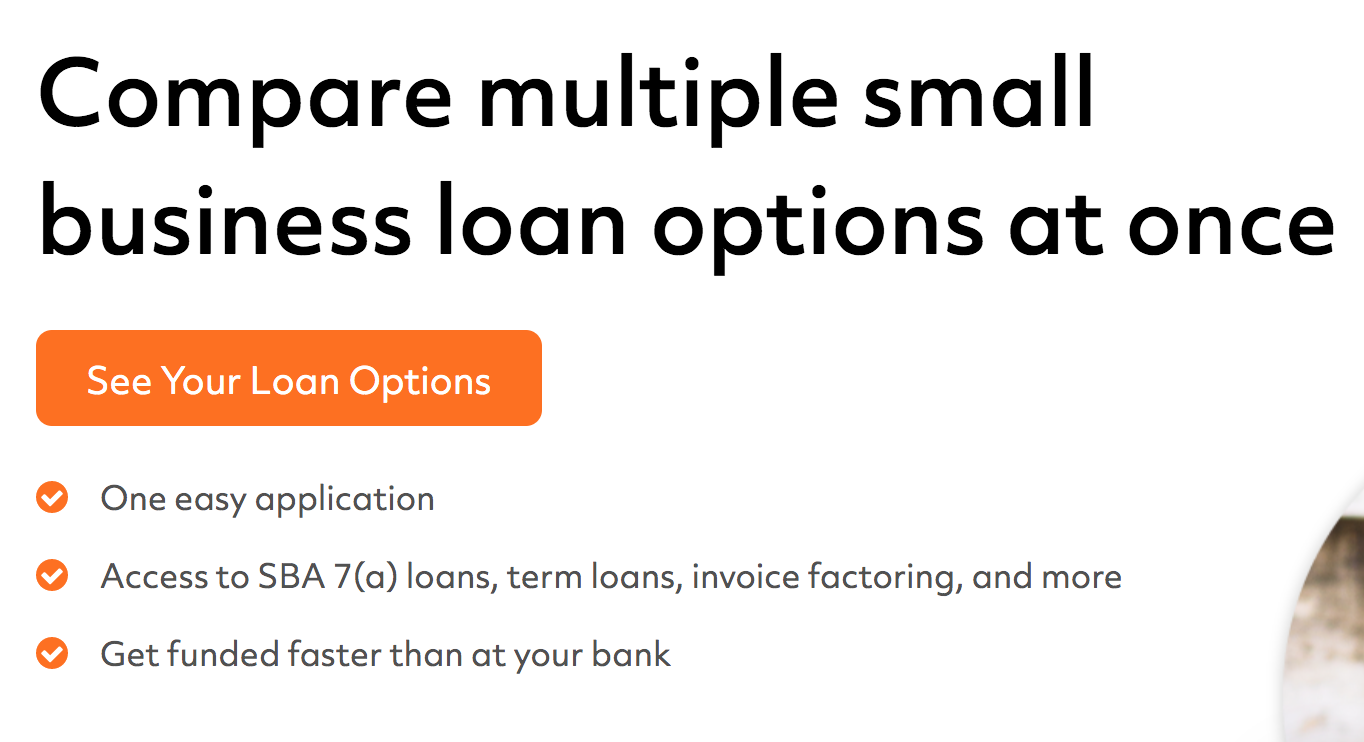 Compare multiple small business loan options at once

See Your Loan Options

One easy application

Access to SBA 7(a) loans, term loans, invoice factoring, and more

Get funded faster than at your bank